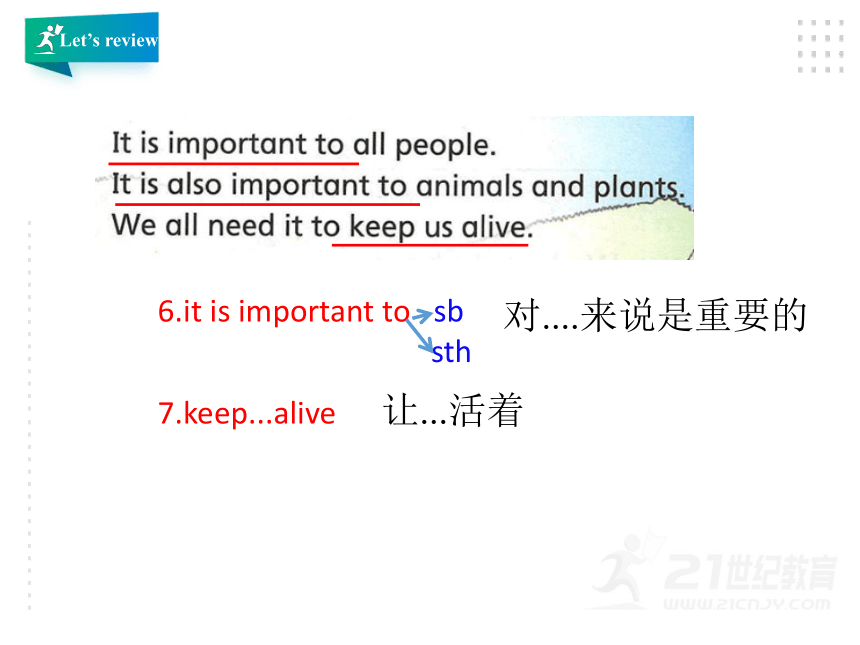 Let's review

It is important to all people.
It is also important to animals and plants.
We all need it to keep us alive.

6.it is important to sb
sth
对....来说是重要的

7.keep...alive 让...活着

21世纪教育
WWW.21CNJY.COM